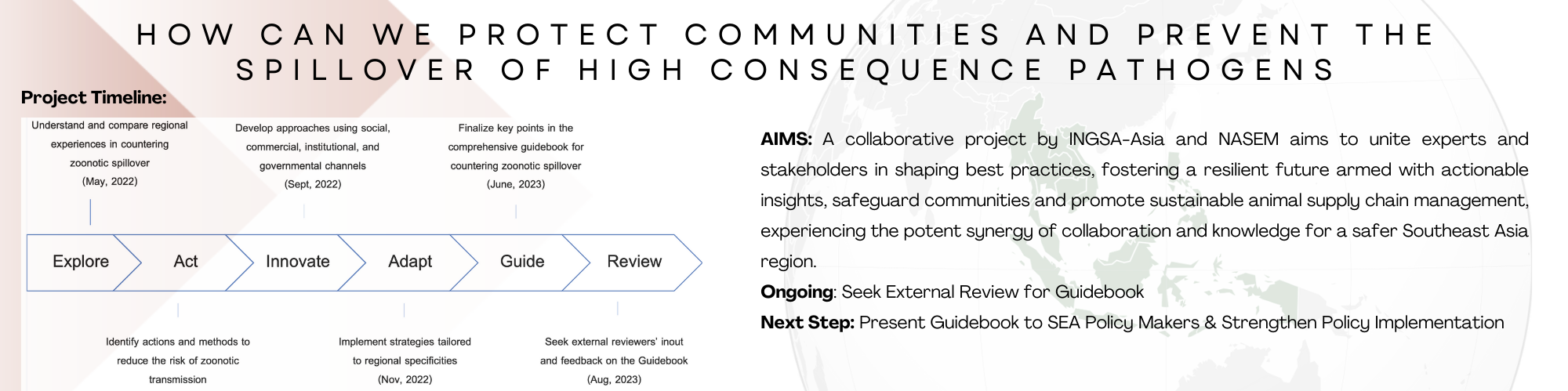 HOW CAN WE PROTECT COMMUNITIES AND PREVENT THE SPILLOVER OF HIGH CONSEQUENCE PATHOGENS

Project Timeline:

Understand and compare regional experiences in countering zoonotic spillover (May, 2022)

Develop approaches using social, commercial, institutional, and governmental channels (Sept, 2022)

Finalize key points in the comprehensive guidebook for countering zoonotic spillover (June, 2023)

Explore

Act

Innovate

Adapt

Guide

Review

Identify actions and methods to reduce the risk of zoonotic transmission

Implement strategies tailored to regional specificities (Nov, 2022)

Seek external reviewers' inout and feedback on the Guidebook (Aug, 2023)

AIMS: A collaborative project by INGSA-Asia and NASEM aims to unite experts and stakeholders in shaping best practices, fostering a resilient future armed with actionable insights, safeguard communities and promote sustainable animal supply chain management, experiencing the potent synergy of collaboration and knowledge for a safer Southeast Asia region.

Ongoing: Seek External Review for Guidebook

Next Step: Present Guidebook to SEA Policy Makers & Strengthen Policy Implementation